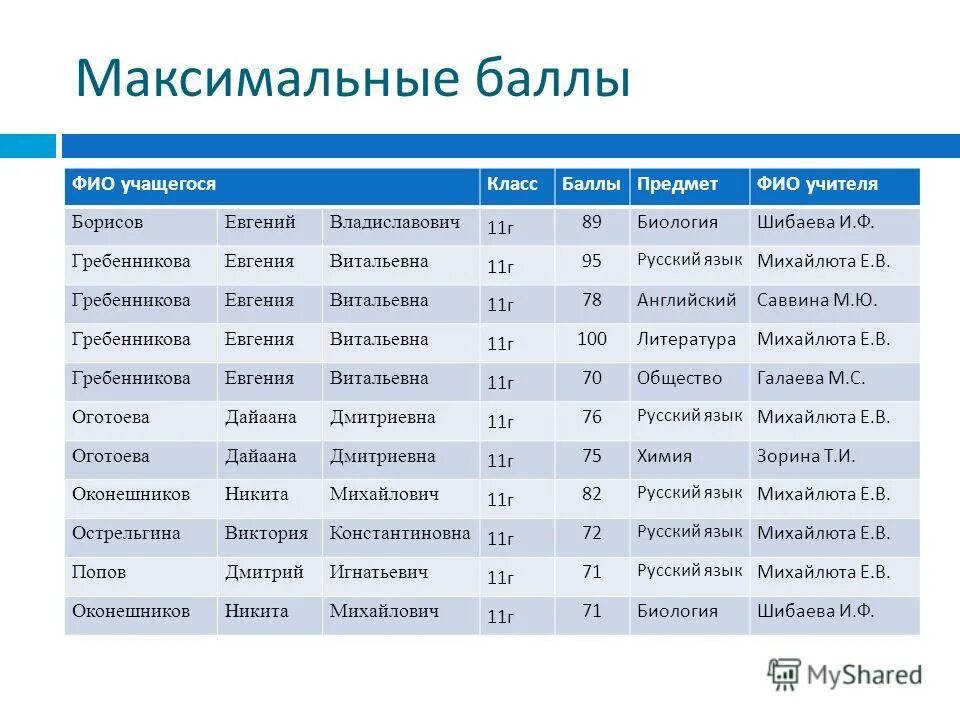 Максимальные баллы

| ФИО учащегося | | | Класс | Баллы | Предмет | ФИО учителя |
|---|---|---|---|---|---|---|
| Борисов | Евгений | Владиславович | 11г | 89 | Биология | Шибаева И.Ф. |
| Гребенникова | Евгения | Витальевна | 11г | 95 | Русский язык | Михайлюта Е.В. |
| Гребенникова | Евгения | Витальевна | 11г | 78 | Английский | Саввина М.Ю. |
| Гребенникова | Евгения | Витальевна | 11г | 100 | Литература | Михайлюта Е.В. |
| Гребенникова | Евгения | Витальевна | 11г | 70 | Общество | Галаева М.С. |
| Оготоева | Дайаана | Дмитриевна | 11г | 76 | Русский язык | Михайлюта Е.В. |
| Оготоева | Дайаана | Дмитриевна | 11г | 75 | Химия | Зорина Т.И. |
| Оконешников | Никита | Михайлович | 11г | 82 | Русский язык | Михайлюта Е.В. |
| Острельгина | Виктория | Константиновна | 11г | 72 | Русский язык | Михайлюта Е.В. |
| Попов | Дмитрий | Игнатьевич | 11г | 71 | Русский язык | Михайлюта Е.В. |
| Оконешников | Никита | Михайлович | 11г | 71 | Биология | Шибаева И.Ф. |

MyShared